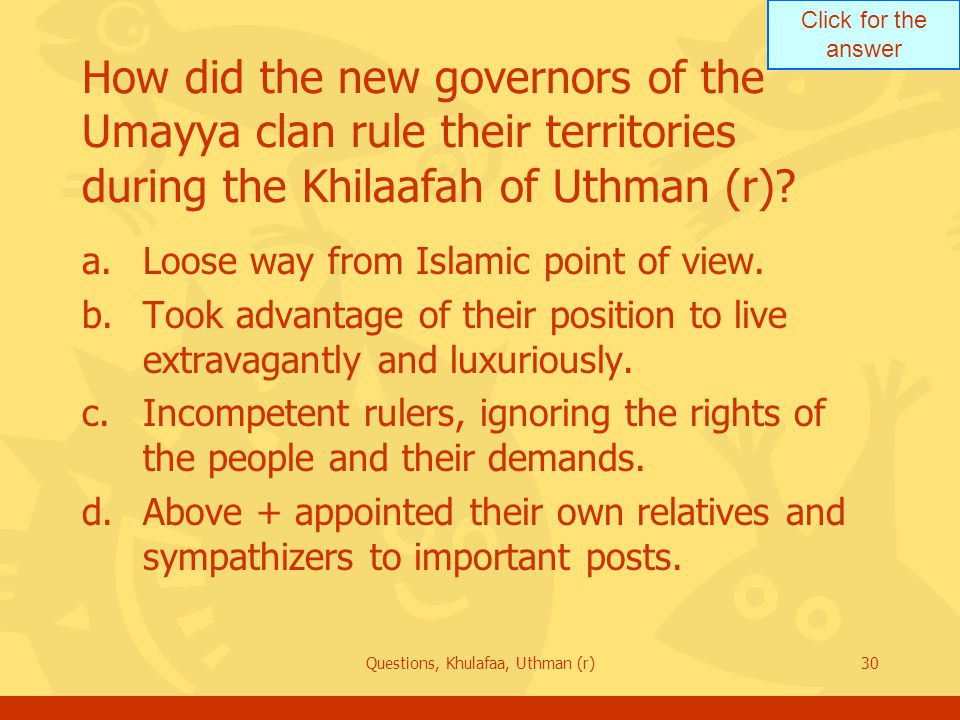 Click for the answer

How did the new governors of the Umayya clan rule their territories during the Khilaafah of Uthman (r)?

a. Loose way from Islamic point of view.

b. Took advantage of their position to live extravagantly and luxuriously.

c. Incompetent rulers, ignoring the rights of the people and their demands.

d. Above + appointed their own relatives and sympathizers to important posts.

Questions, Khulafaa, Uthman (r)

30